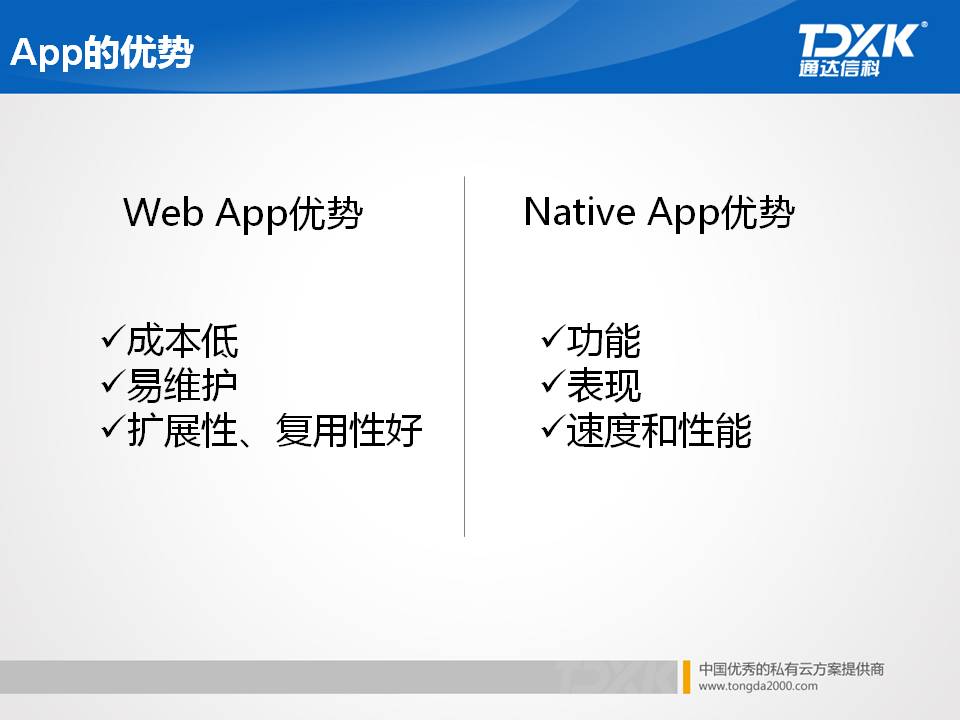 App的优势

TDXK®
通达信科

Web App优势

✓成本低
✓易维护
✓扩展性、复用性好

Native App优势

✓功能
✓表现
✓速度和性能

TDXK

中国优秀的私有云方案提供商
www.tongda2000.com